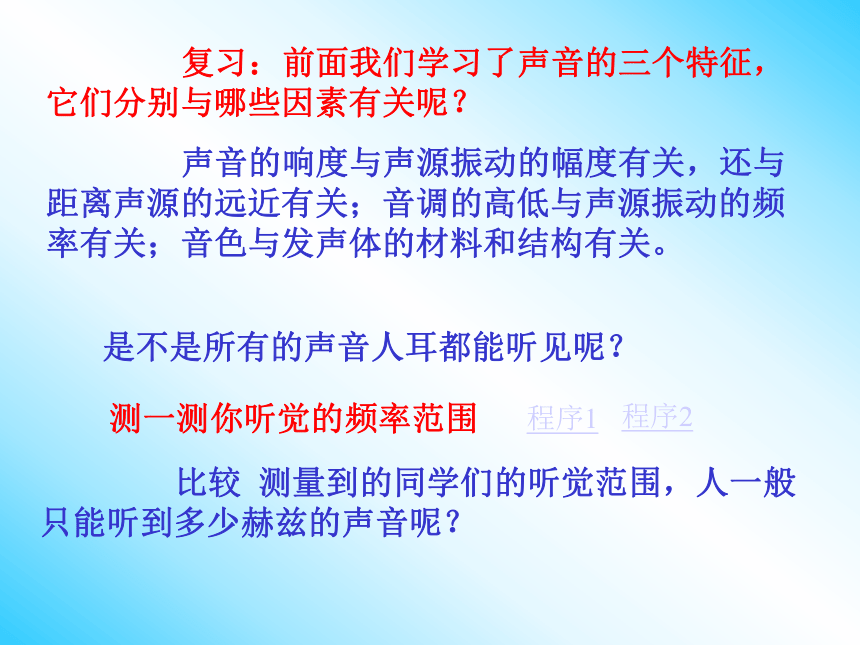 复习：前面我们学习了声音的三个特征，它们分别与哪些因素有关呢？

声音的响度与声源振动的幅度有关，还与距离声源的远近有关；音调的高低与声源振动的频率有关；音色与发声体的材料和结构有关。

是不是所有的声音人耳都能听见呢？

测一测你听觉的频率范围 程序1 程序2

比较 测量到的同学们的听觉范围，人一般只能听到多少赫兹的声音呢？